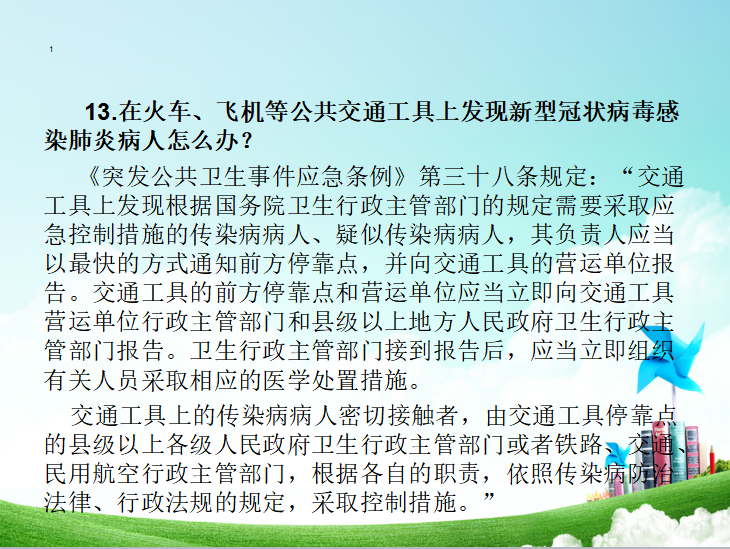 1

13.在火车、飞机等公共交通工具上发现新型冠状病毒感染肺炎病人怎么办？

《突发公共卫生事件应急条例》第三十八条规定：“交通工具上发现根据国务院卫生行政主管部门的规定需要采取应急控制措施的传染病病人、疑似传染病病人，其负责人应当以最快的方式通知前方停靠点，并向交通工具的营运单位报告。交通工具的前方停靠点和营运单位应当立即向交通工具营运单位行政主管部门和县级以上地方人民政府卫生行政主管部门报告。卫生行政主管部门接到报告后，应当立即组织有关人员采取相应的医学处置措施。

交通工具上的传染病病人密切接触者，由交通工具停靠点的县级以上各级人民政府卫生行政主管部门或者铁路、交通、民用航空行政主管部门，根据各自的职责，依照传染病防治法律、行政法规的规定，采取控制措施。”